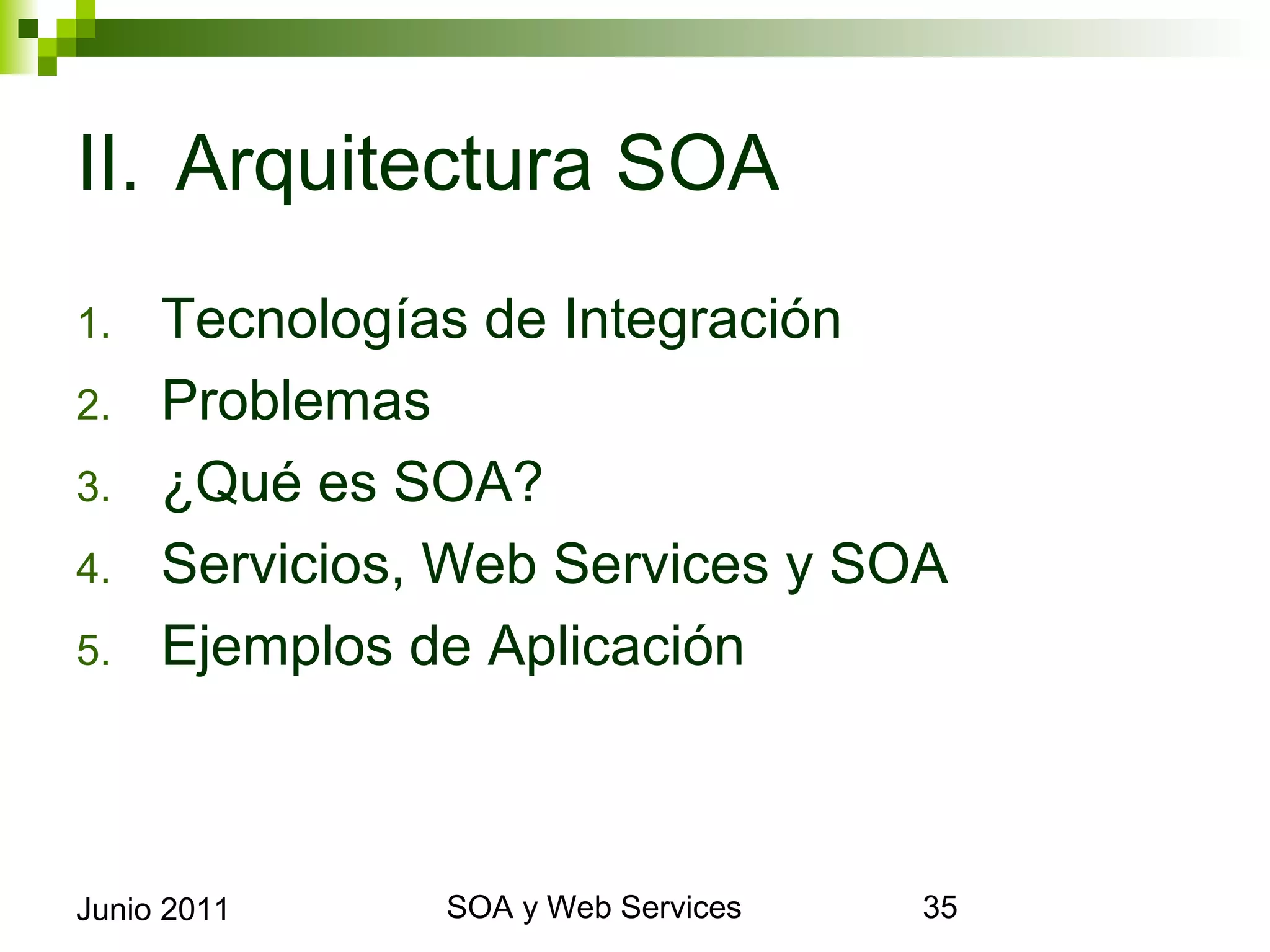 II. Arquitectura SOA

1. Tecnologías de Integración
2. Problemas
3. ¿Qué es SOA?
4. Servicios, Web Services y SOA
5. Ejemplos de Aplicación

Junio 2011 SOA y Web Services 35